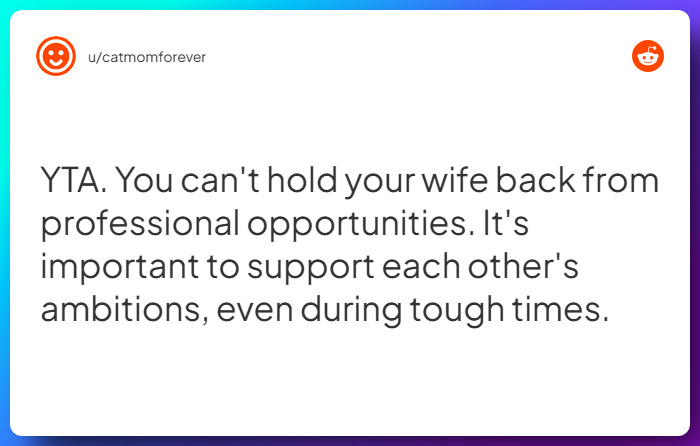 u/catmomforever

YTA. You can't hold your wife back from professional opportunities. It's important to support each other's ambitions, even during tough times.